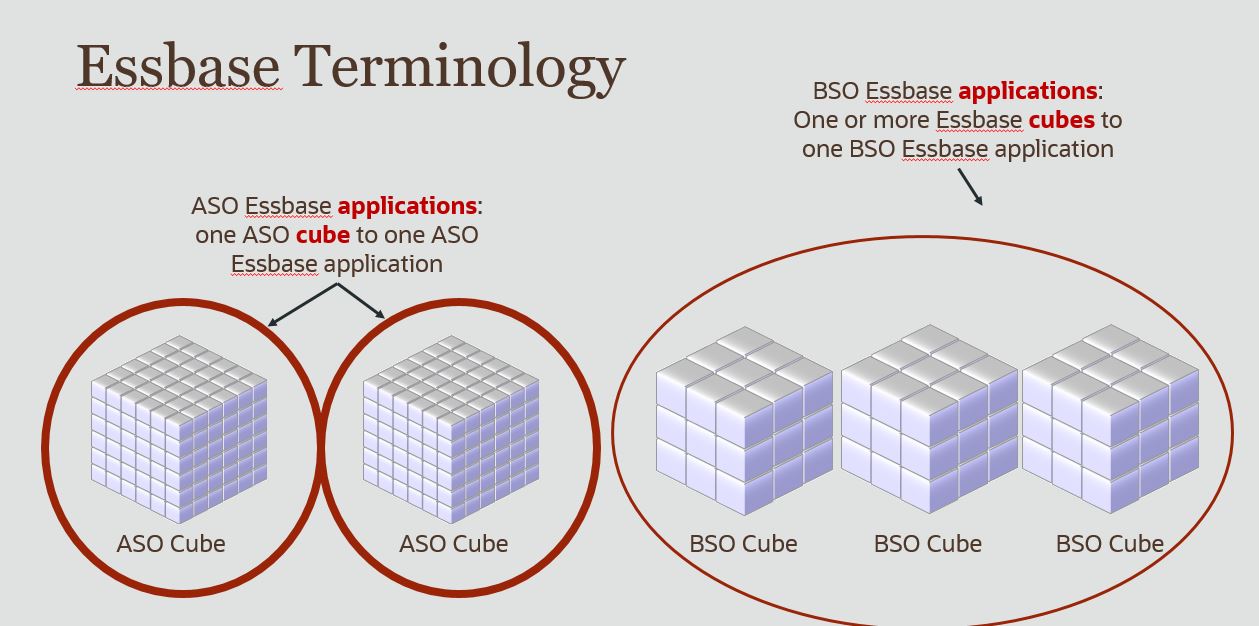 Essbase Terminology

BSO Essbase applications: One or more Essbase cubes to one BSO Essbase application

ASO Essbase applications: one ASO cube to one ASO Essbase application

ASO Cube

ASO Cube

BSO Cube

BSO Cube

BSO Cube